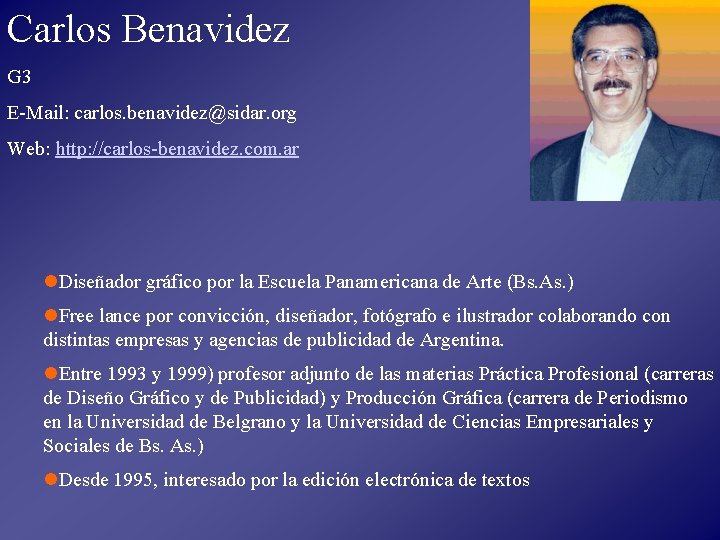 Carlos Benavidez

G3

E-Mail: carlos.benavidez@sidar.org

Web: http://carlos-benavidez.com.ar

●Diseñador gráfico por la Escuela Panamericana de Arte (Bs.As.)

●Free lance por convicción, diseñador, fotógrafo e ilustrador colaborando con distintas empresas y agencias de publicidad de Argentina.

●Entre 1993 y 1999) profesor adjunto de las materias Práctica Profesional (carreras de Diseño Gráfico y de Publicidad) y Producción Gráfica (carrera de Periodismo en la Universidad de Belgrano y la Universidad de Ciencias Empresariales y Sociales de Bs. As.)

●Desde 1995, interesado por la edición electrónica de textos